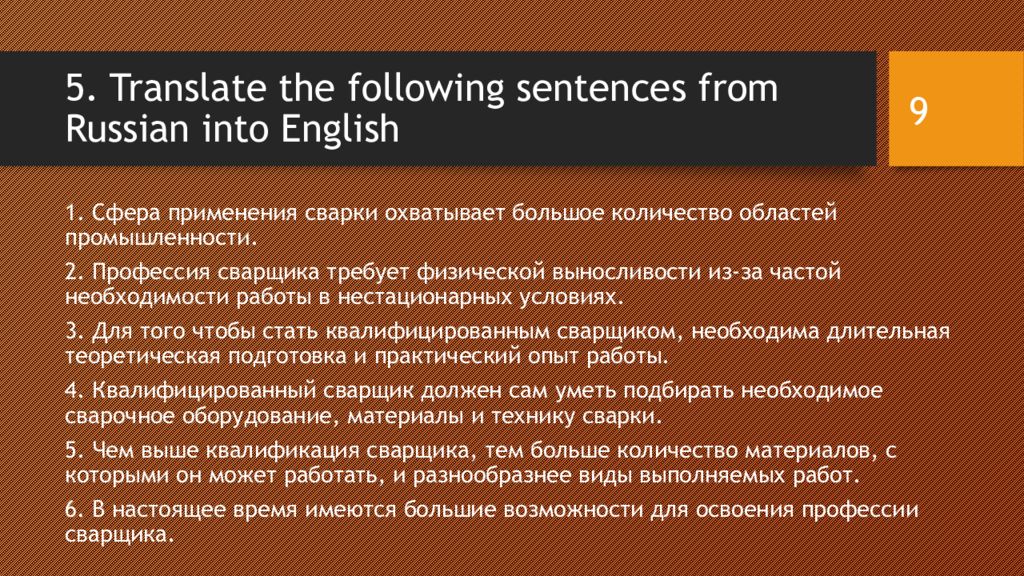 5. Translate the following sentences from Russian into English

9

1. Сфера применения сварки охватывает большое количество областей промышленности.

2. Профессия сварщика требует физической выносливости из-за частой необходимости работы в нестационарных условиях.

3. Для того чтобы стать квалифицированным сварщиком, необходима длительная теоретическая подготовка и практический опыт работы.

4. Квалифицированный сварщик должен сам уметь подбирать необходимое сварочное оборудование, материалы и технику сварки.

5. Чем выше квалификация сварщика, тем больше количество материалов, с которыми он может работать, и разнообразнее виды выполняемых работ.

6. В настоящее время имеются большие возможности для освоения профессии сварщика.